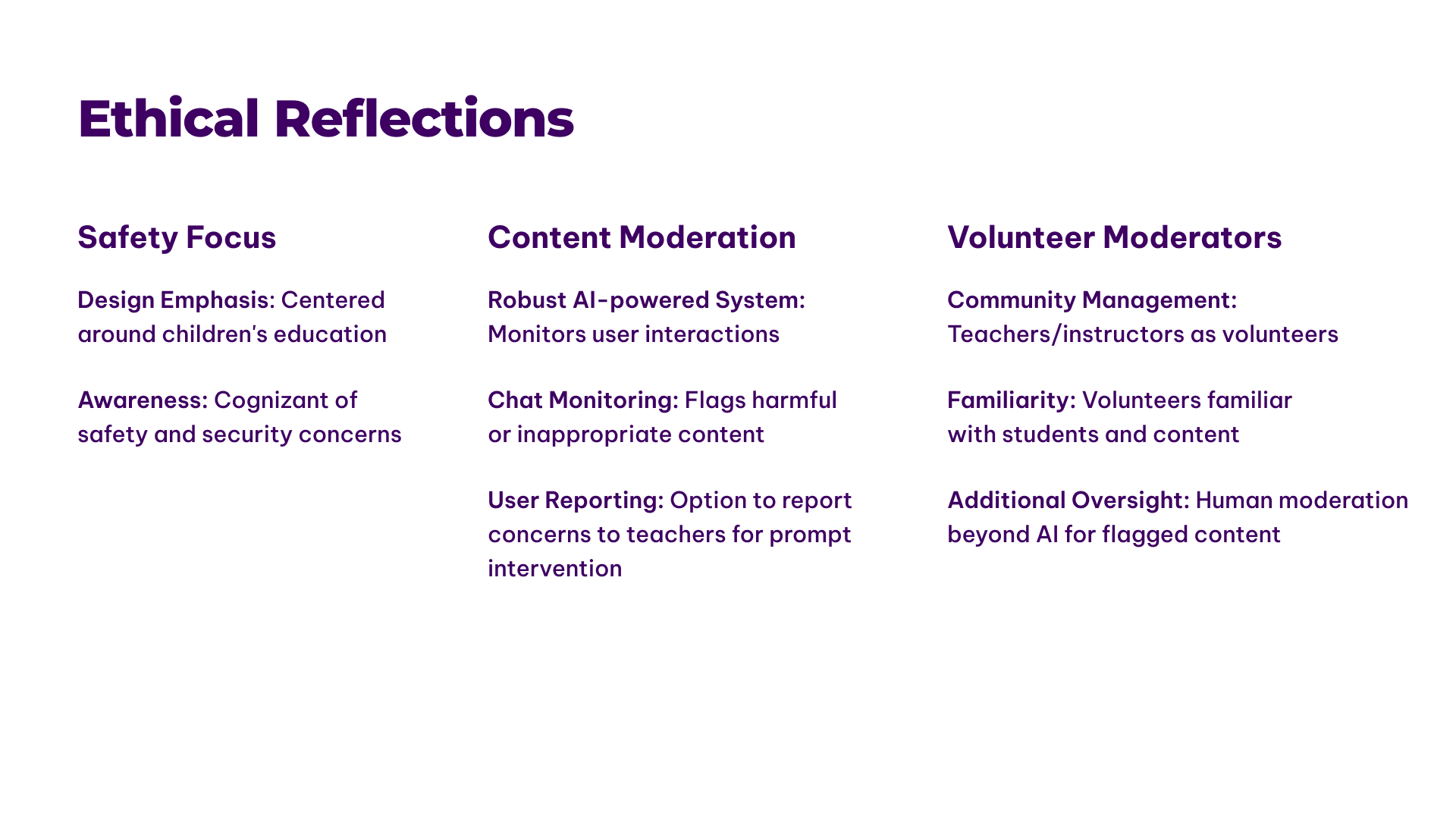 Ethical Reflections

Safety Focus

Design Emphasis: Centered around children's education

Awareness: Cognizant of safety and security concerns

Content Moderation

Robust AI-powered System: Monitors user interactions

Chat Monitoring: Flags harmful or inappropriate content

User Reporting: Option to report concerns to teachers for prompt intervention

Volunteer Moderators

Community Management: Teachers/instructors as volunteers

Familiarity: Volunteers familiar with students and content

Additional Oversight: Human moderation beyond AI for flagged content